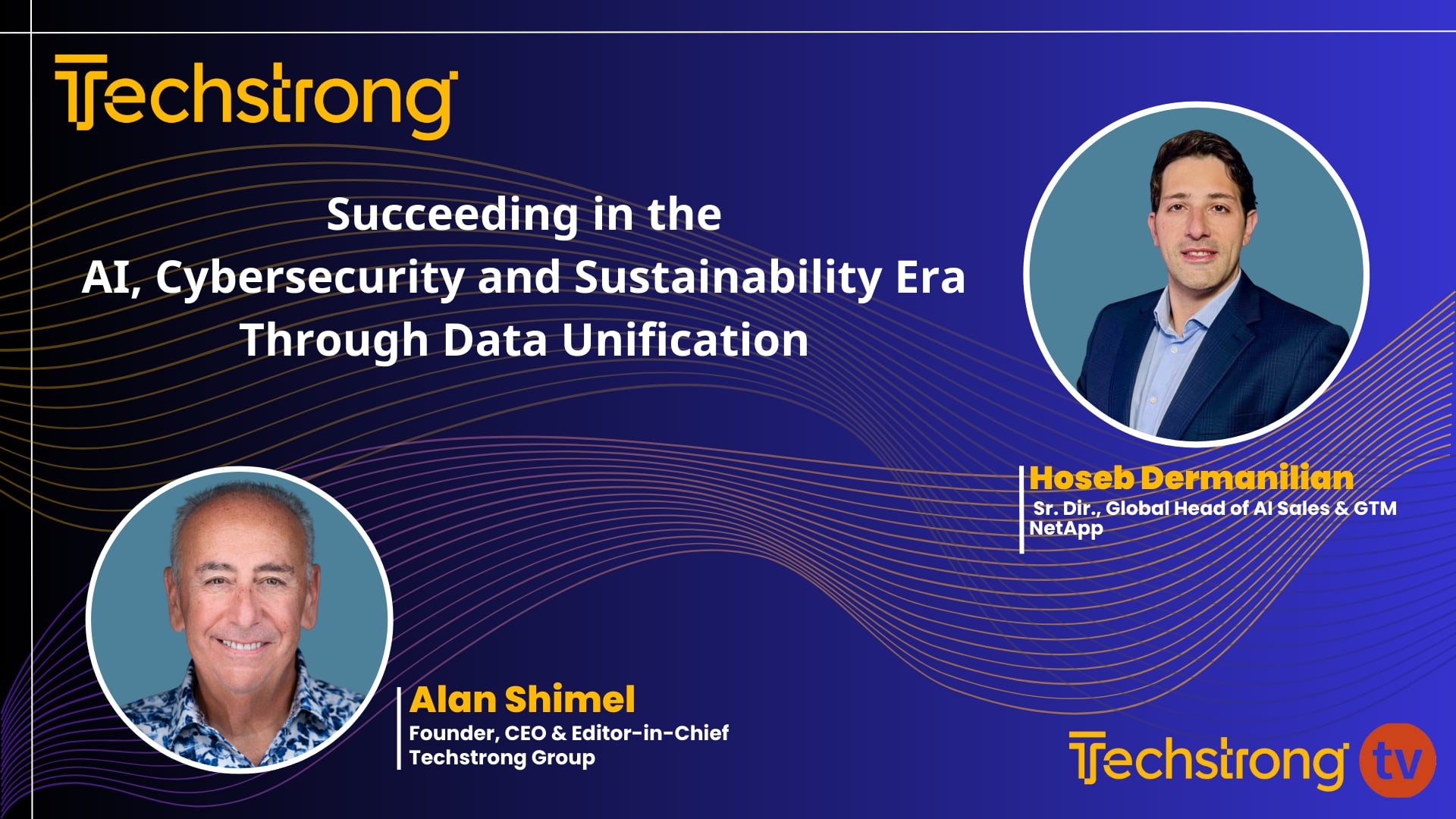 Techstrong

Succeeding in the
AI, Cybersecurity and Sustainability Era
Through Data Unification

Hoseb Dermanilian
Sr. Dir., Global Head of AI Sales & GTM
NetApp

Alan Shimel
Founder, CEO & Editor-in-Chief
Techstrong Group

Techstrong tv